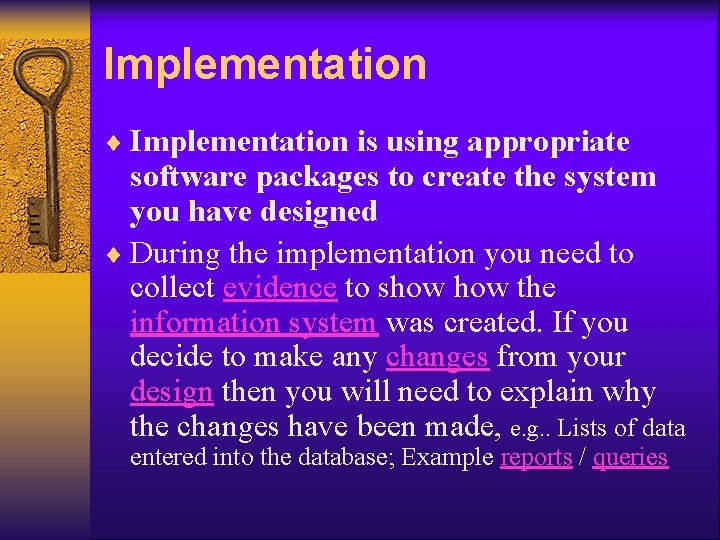 Implementation

♦ Implementation is using appropriate software packages to create the system you have designed

♦ During the implementation you need to collect evidence to show how the information system was created. If you decide to make any changes from your design then you will need to explain why the changes have been made, e.g.. Lists of data entered into the database; Example reports / queries